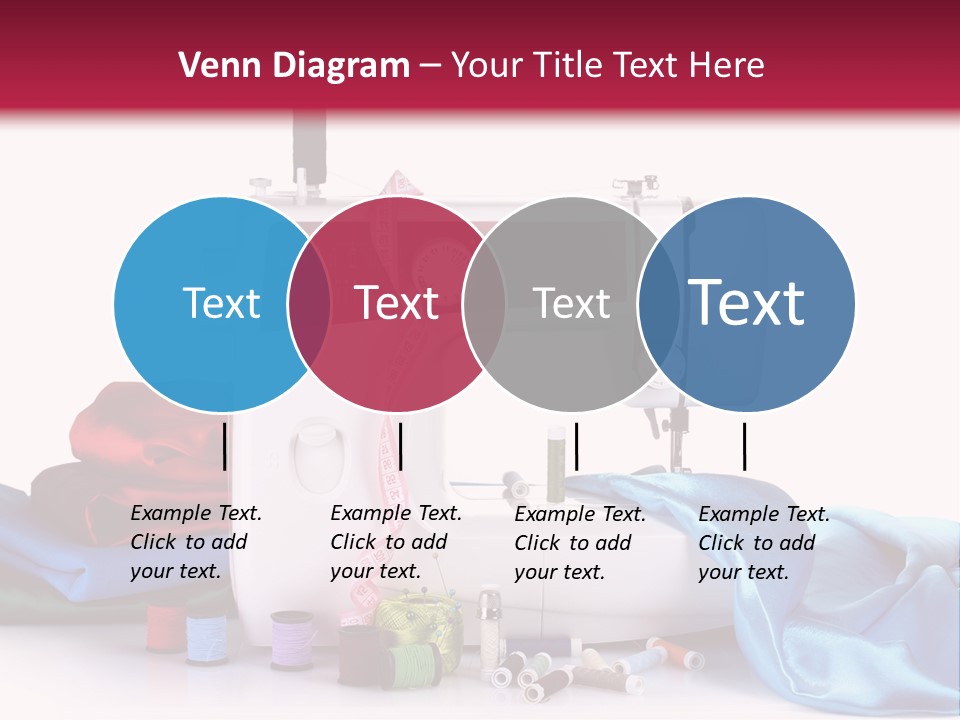 Venn Diagram – Your Title Text Here

Text

Text

Text

Text

Example Text. Click to add your text.

Example Text. Click to add your text.

Example Text. Click to add your text.

Example Text. Click to add your text.